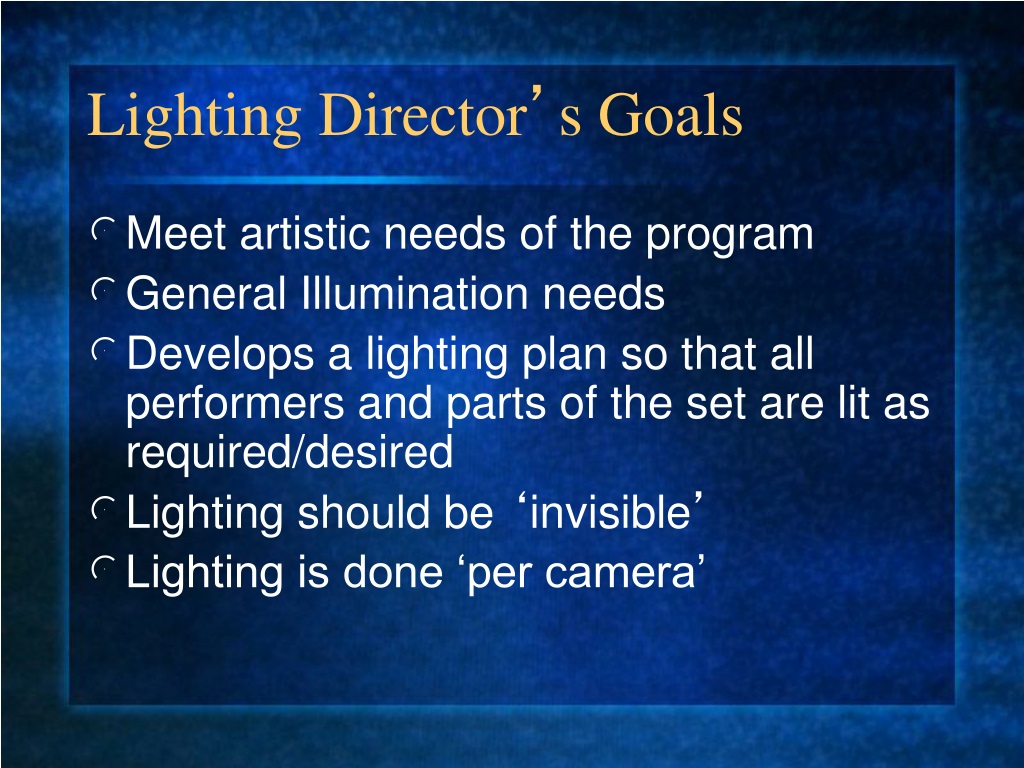 Lighting Director’s Goals

Meet artistic needs of the program
General Illumination needs
Develops a lighting plan so that all performers and parts of the set are lit as required/desired
Lighting should be ‘invisible’
Lighting is done ‘per camera’